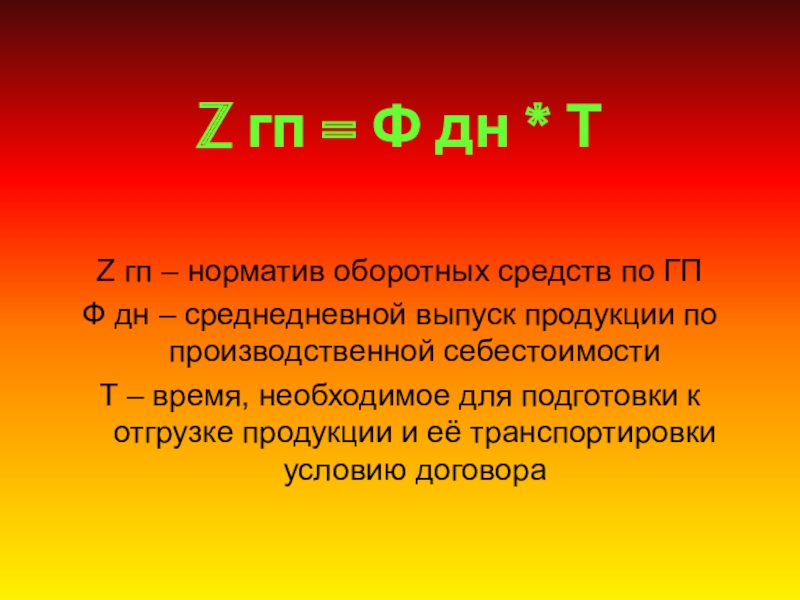 Z гп = Ф дн * Т

Z гп – норматив оборотных средств по ГП

Ф дн – среднедневной выпуск продукции по производственной себестоимости

Т – время, необходимое для подготовки к отгрузке продукции и её транспортировки условию договора